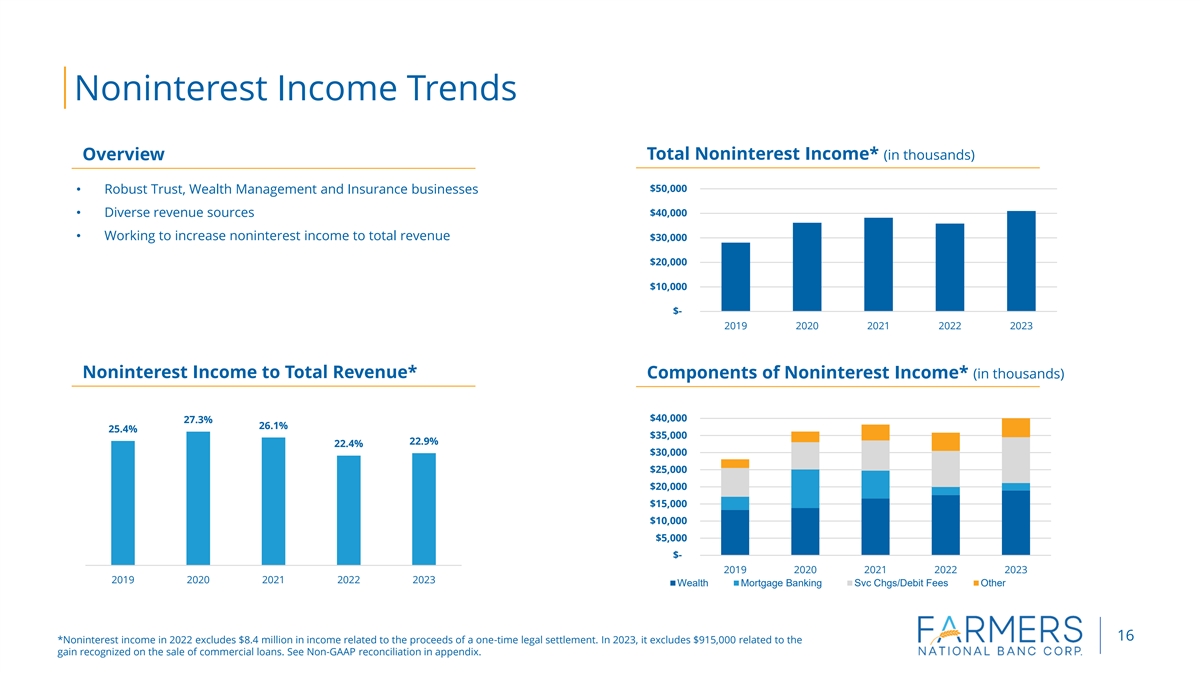 Noninterest Income Trends

Overview

• Robust Trust, Wealth Management and Insurance businesses
• Diverse revenue sources
• Working to increase noninterest income to total revenue

Total Noninterest Income* (in thousands)

$50,000
$40,000
$30,000
$20,000
$10,000
$-
2019 2020 2021 2022 2023

Noninterest Income to Total Revenue*

25.4% 27.3% 26.1% 22.4% 22.9%
2019 2020 2021 2022 2023

Components of Noninterest Income* (in thousands)

$40,000
$35,000
$30,000
$25,000
$20,000
$15,000
$10,000
$5,000
$-
2019 2020 2021 2022 2023
Wealth Mortgage Banking Svc Chgs/Debit Fees Other

*Noninterest income in 2022 excludes $8.4 million in income related to the proceeds of a one-time legal settlement. In 2023, it excludes $915,000 related to the gain recognized on the sale of commercial loans. See Non-GAAP reconciliation in appendix.

FARMERS
NATIONAL BANC CORP.

16